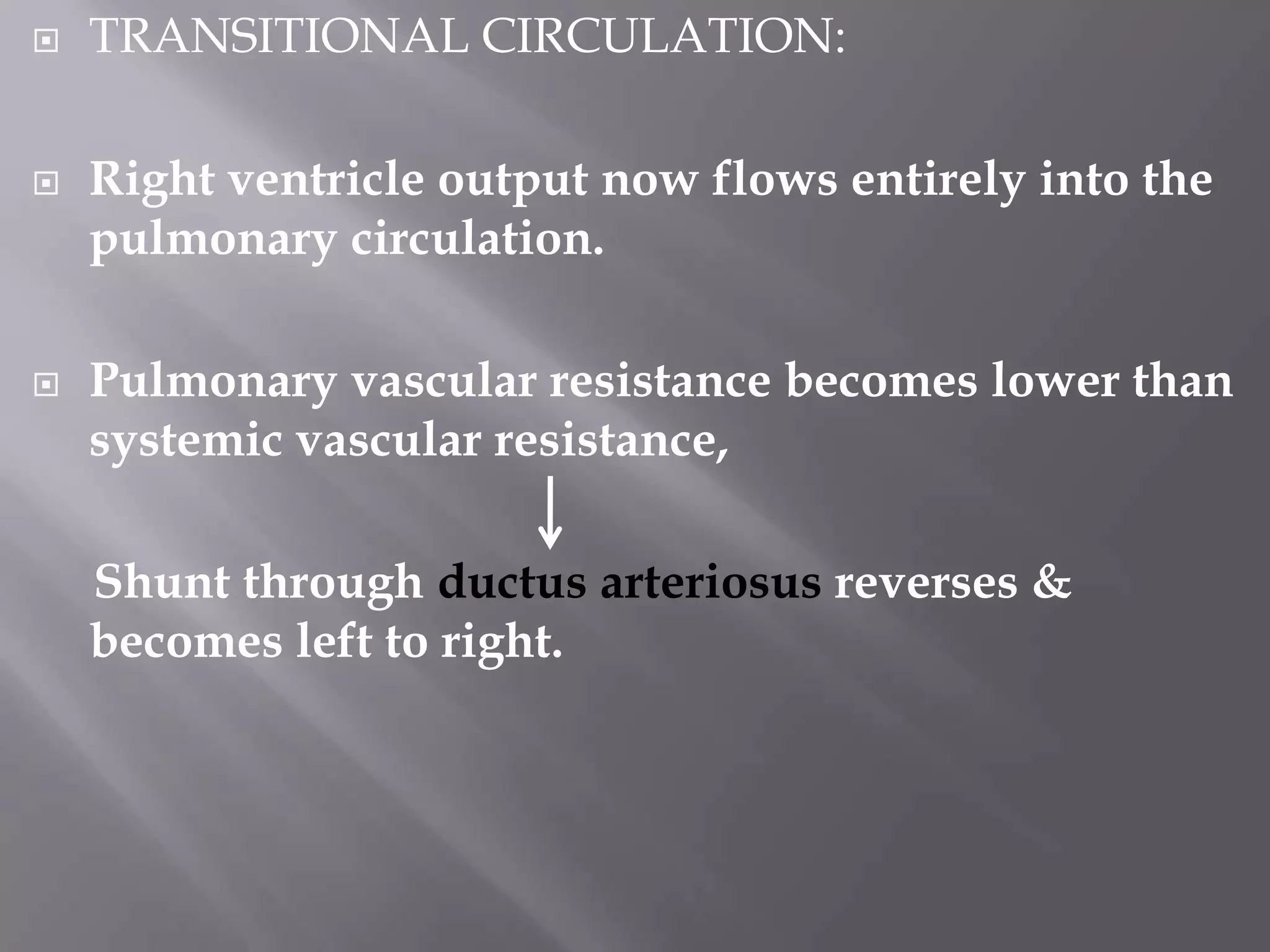 TRANSITIONAL CIRCULATION:

Right ventricle output now flows entirely into the pulmonary circulation.

Pulmonary vascular resistance becomes lower than systemic vascular resistance,

↓

Shunt through ductus arteriosus reverses & becomes left to right.